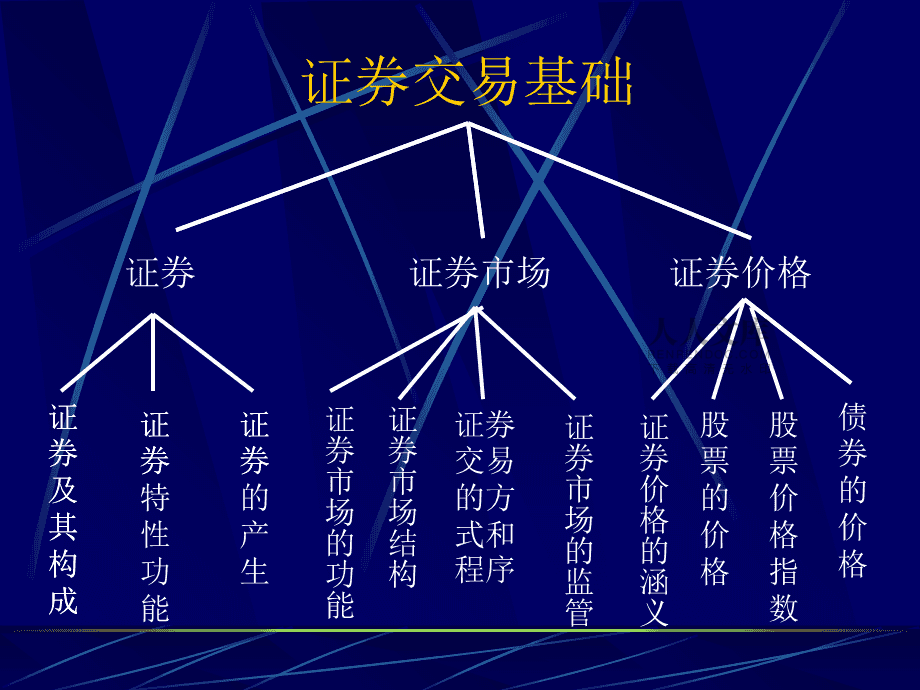 证券交易基础

证券

证券市场

证券价格

证券及其构成

证券特性功能

证券的产生

证券市场的功能

证券市场结构

证券交易的方式和程序

证券市场的监管

证券价格的涵义

股票的价格

股票价格指数

债券的价格